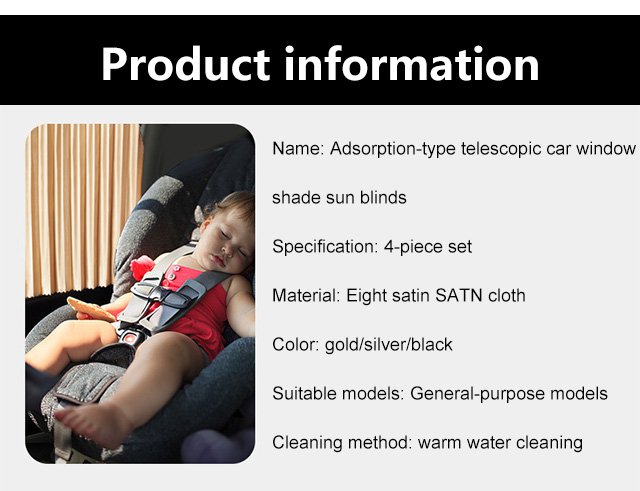 Product information

Name: Adsorption-type telescopic car window shade sun blinds

Specification: 4-piece set

Material: Eight satin SATN cloth

Color: gold/silver/black

Suitable models: General-purpose models

Cleaning method: warm water cleaning